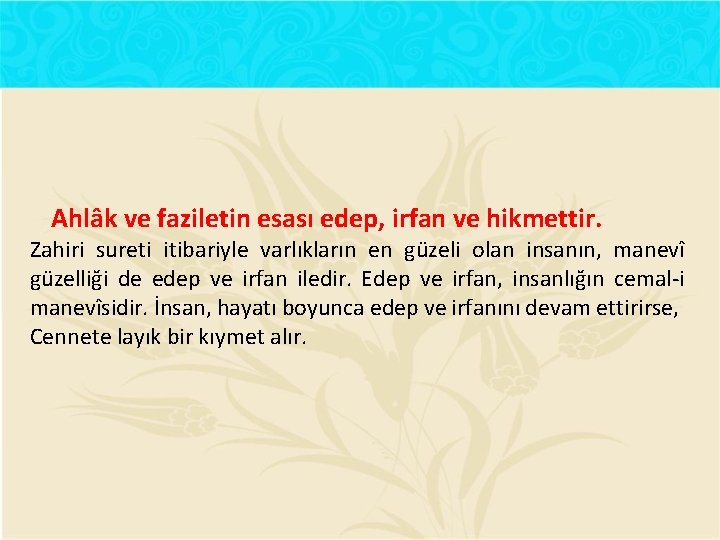 Ahlâk ve faziletin esası edep, irfan ve hikmettir.

Zahiri sureti itibariyle varlıkların en güzeli olan insanın, manevî güzelliği de edep ve irfan iledir. Edep ve irfan, insanlığın cemal-i manevîsidir. İnsan, hayatı boyunca edep ve irfanını devam ettirirse, Cennete layık bir kıymet alır.